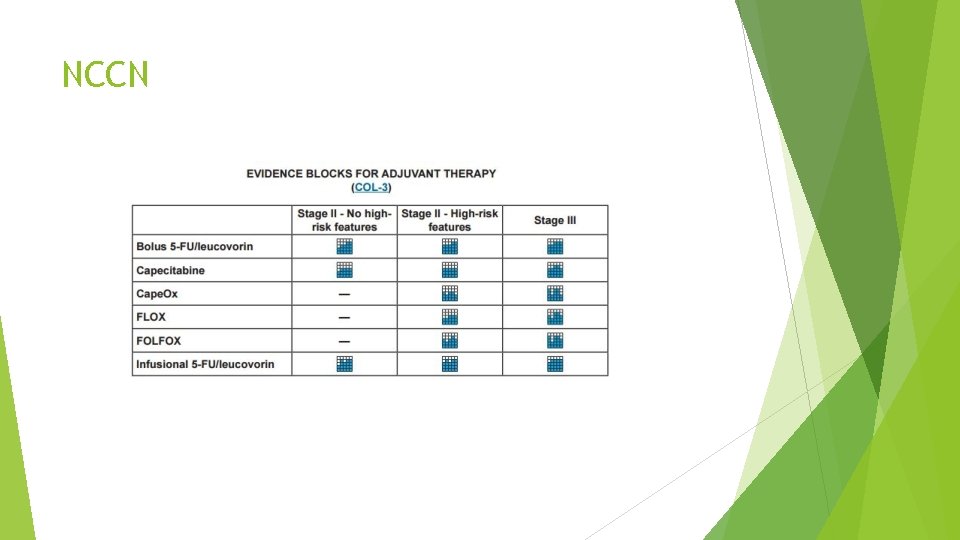 NCCN

EVIDENCE BLOCKS FOR ADJUVANT THERAPY
(COL-3)

| | Stage II - No high-risk features | Stage II - High-risk features | Stage III |
|---|---|---|---|
| Bolus 5-FU/leucovorin | | | |
| Capecitabine | | | |
| CapeOx | — | | |
| FLOX | — | | |
| FOLFOX | — | | |
| Infusional 5-FU/leucovorin | | | |